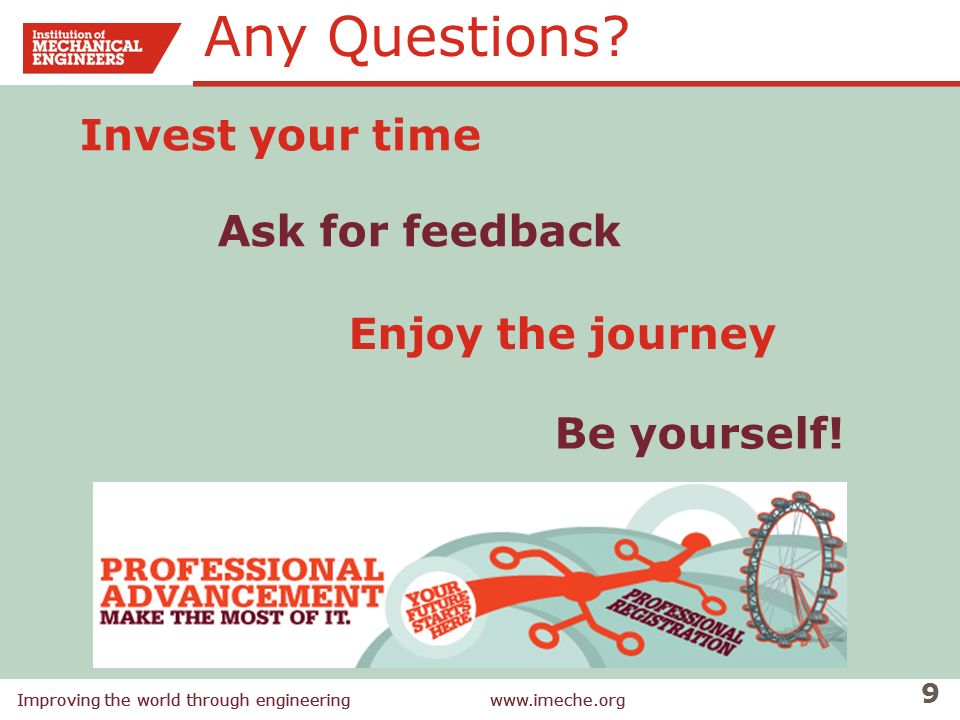 Institution of MECHANICAL ENGINEERS

Any Questions?

Invest your time

Ask for feedback

Enjoy the journey

Be yourself!

PROFESSIONAL ADVANCEMENT MAKE THE MOST OF IT.

YOUR FUTURE STARTS HERE

PROFESSIONAL REGISTRATION

Improving the world through engineering

www.imeche.org

9